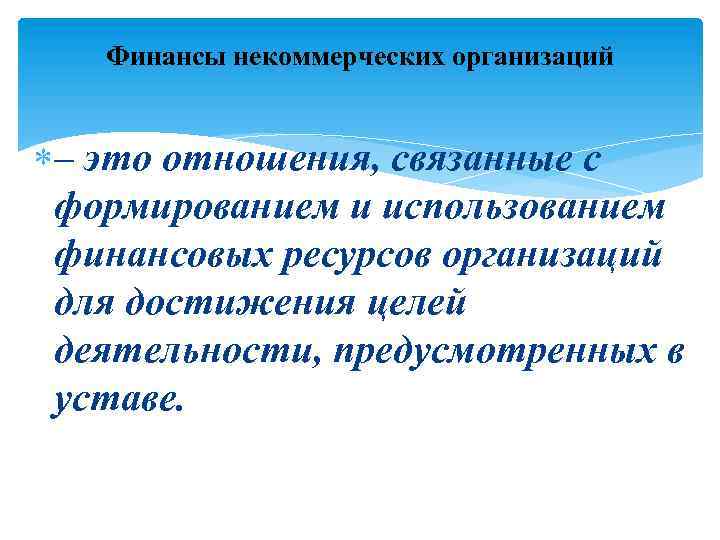 Финансы некоммерческих организаций

– это отношения, связанные с формированием и использованием финансовых ресурсов организаций для достижения целей деятельности, предусмотренных в уставе.